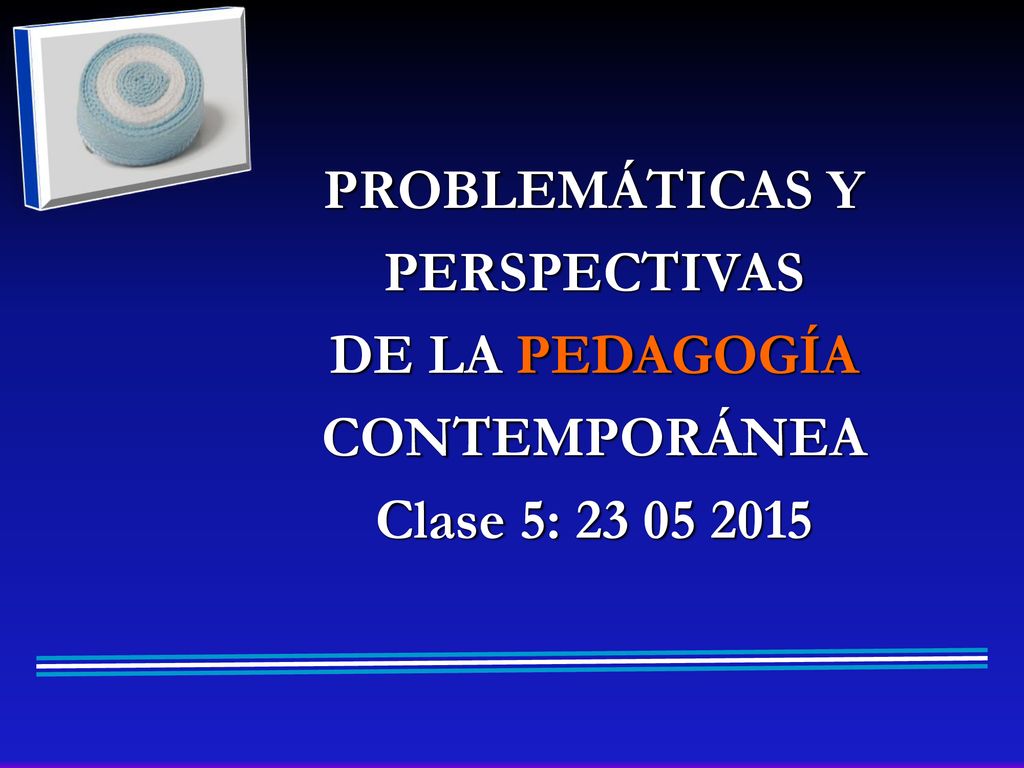 PROBLEMÁTICAS Y PERSPECTIVAS DE LA PEDAGOGÍA CONTEMPORÁNEA

Clase 5: 23 05 2015